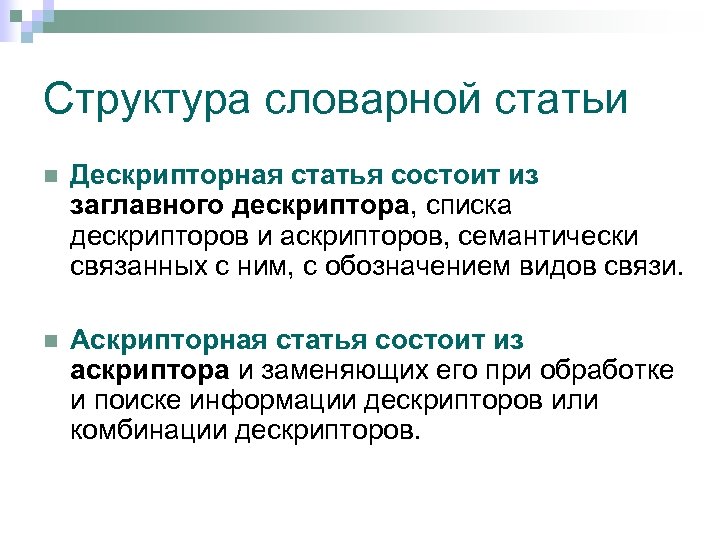 Структура словарной статьи

Дескрипторная статья состоит из заглавного дескриптора, списка дескрипторов и аскрипторов, семантически связанных с ним, с обозначением видов связи.

Аскрипторная статья состоит из аскриптора и заменяющих его при обработке и поиске информации дескрипторов или комбинации дескрипторов.